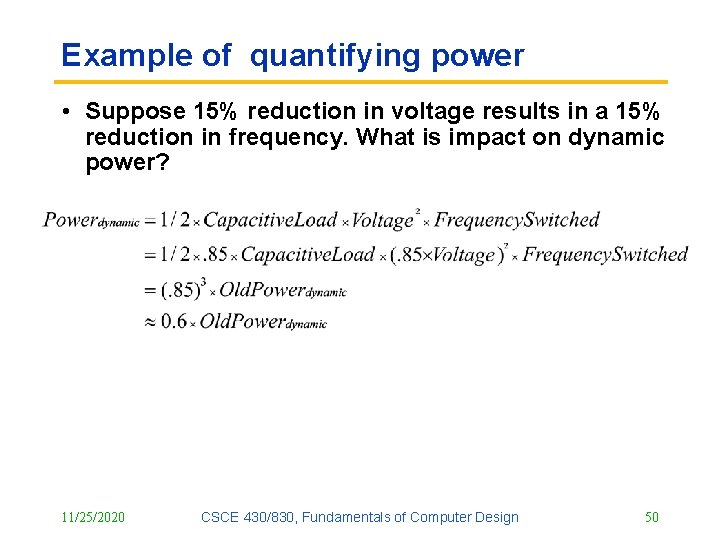 Example of quantifying power

• Suppose 15% reduction in voltage results in a 15% reduction in frequency. What is impact on dynamic power?

$Power_{dynamic} = 1/2 \times CapacitiveLoad \times Voltage^2 \times FrequencySwitched$

$= 1/2 \times .85 \times CapacitiveLoad \times (.85 \times Voltage)^2 \times FrequencySwitched$

$= (.85)^3 \times OldPower_{dynamic}$

$\approx 0.6 \times OldPower_{dynamic}$

11/25/2020

CSCE 430/830, Fundamentals of Computer Design

50